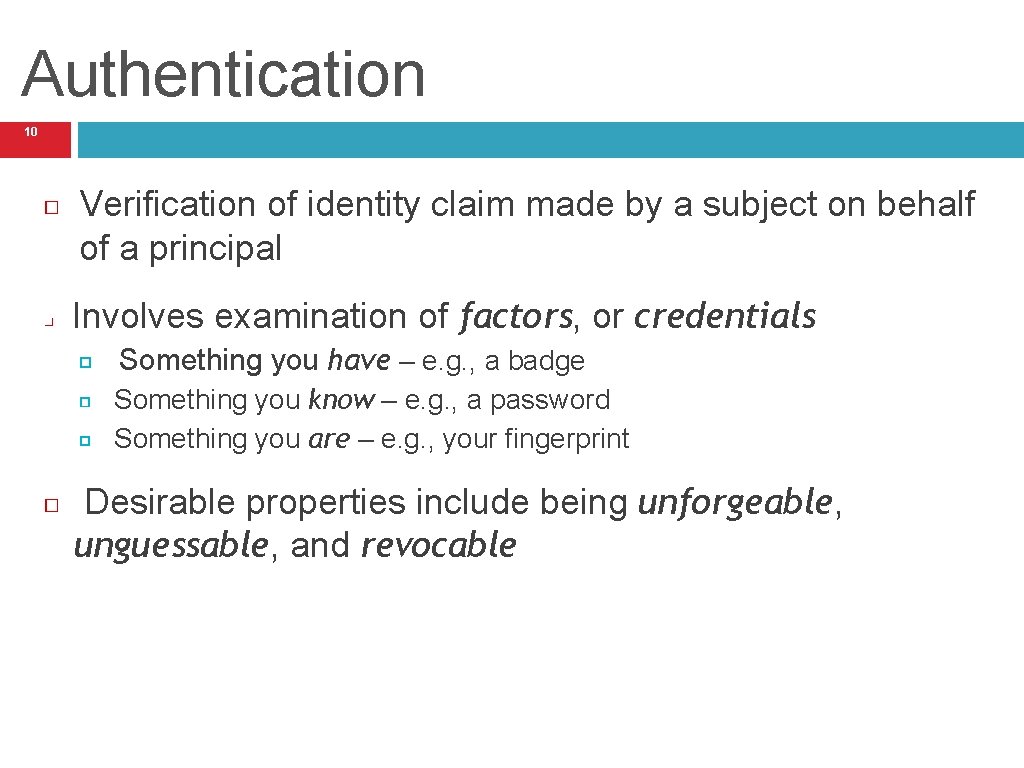 Authentication

10

Verification of identity claim made by a subject on behalf of a principal

Involves examination of factors, or credentials

Something you have – e.g., a badge

Something you know – e.g., a password

Something you are – e.g., your fingerprint

Desirable properties include being unforgeable, unguessable, and revocable